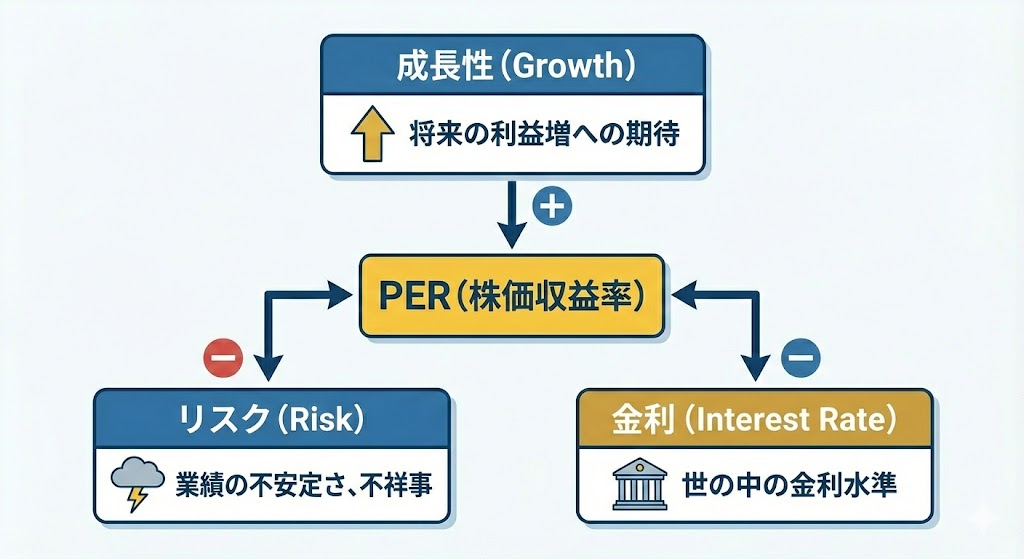 成長性（Growth）

将来の利益増への期待

+

PER（株価収益率）

−

−

リスク（Risk）

業績の不安定さ、不祥事

金利（Interest Rate）

世の中の金利水準